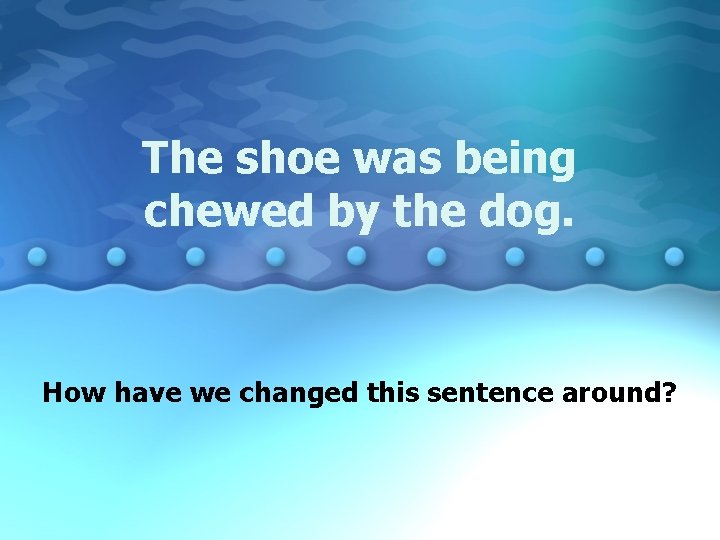 The shoe was being chewed by the dog.

How have we changed this sentence around?